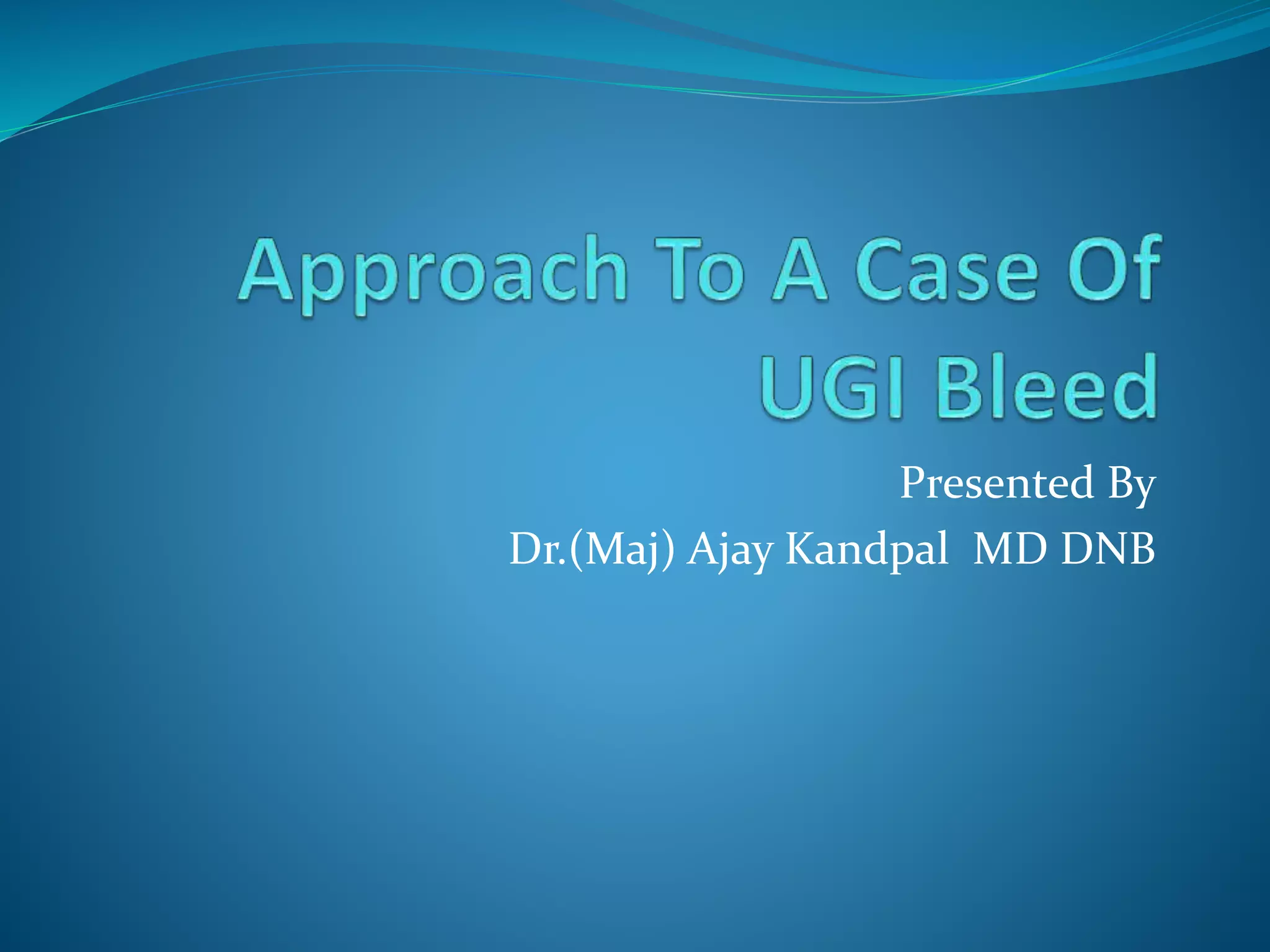 Approach To A Case Of UGI Bleed

Presented By
Dr.(Maj) Ajay Kandpal MD DNB